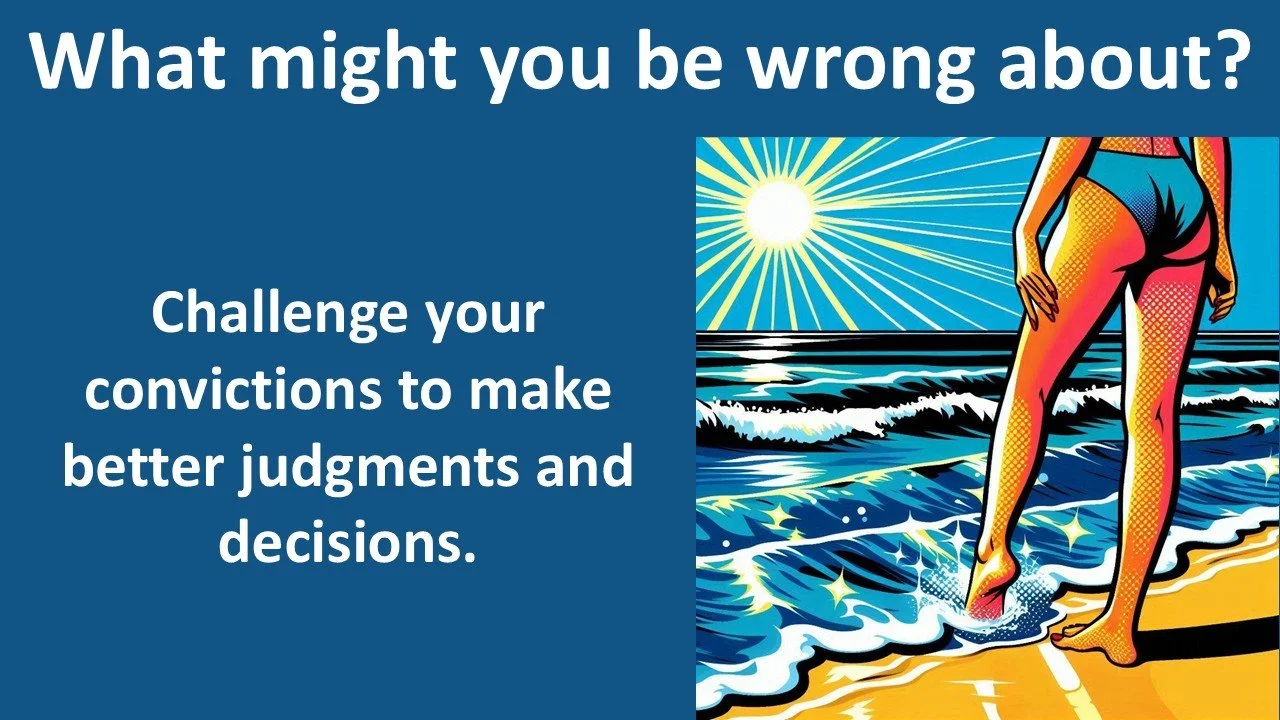 What might you be wrong about?

Challenge your convictions to make better judgments and decisions.